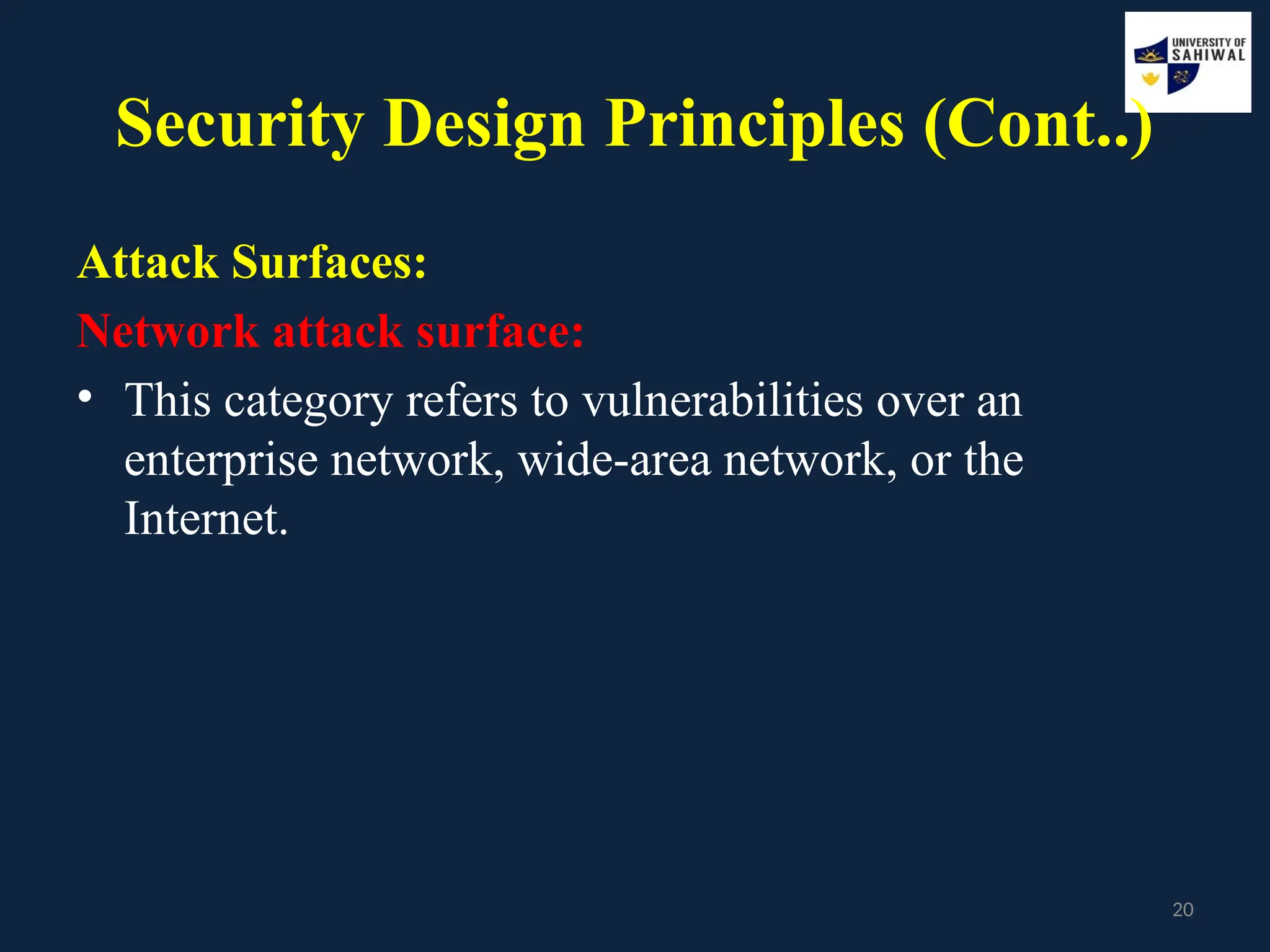 UNIVERSITY OF SAHIWAL

Security Design Principles (Cont..)

Attack Surfaces:

Network attack surface:

• This category refers to vulnerabilities over an enterprise network, wide-area network, or the Internet.

20